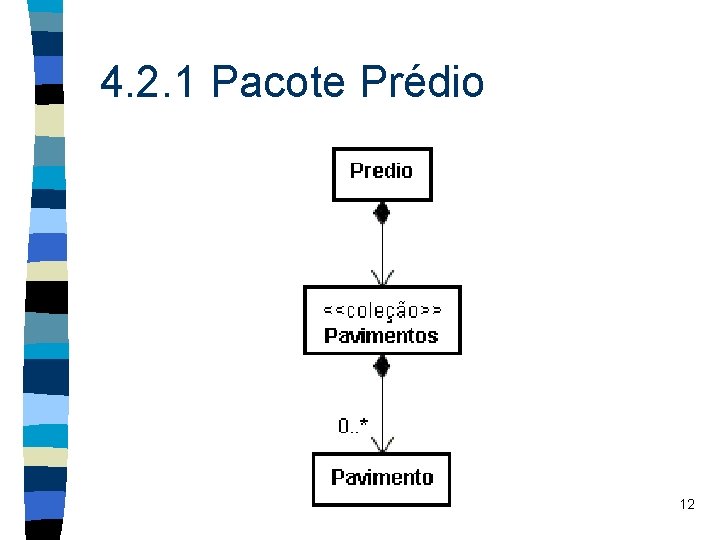 4.2.1 Pacote Prédio

Predio

<<coleção>>
Pavimentos

0..*

Pavimento

12